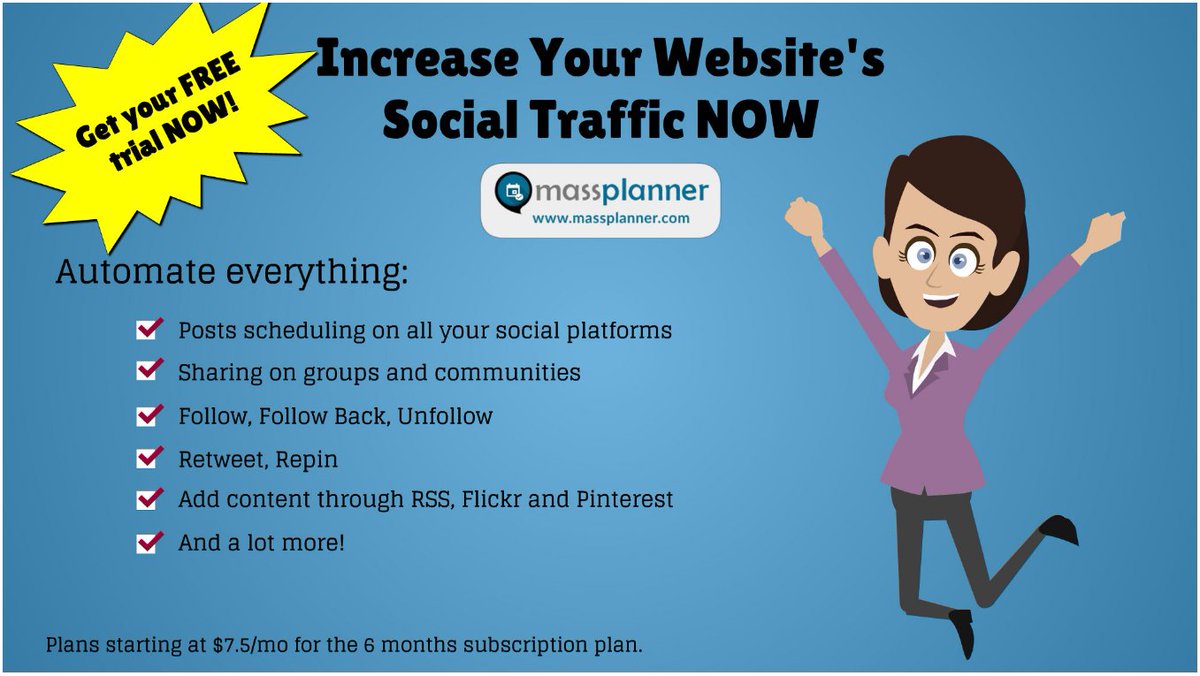 Get your FREE trial NOW!

Increase Your Website's Social Traffic NOW

massplanner
www.massplanner.com

Automate everything:

Posts scheduling on all your social platforms

Sharing on groups and communities

Follow, Follow Back, Unfollow

Retweet, Repin

Add content through RSS, Flickr and Pinterest

And a lot more!

Plans starting at \$7.5/mo for the 6 months subscription plan.